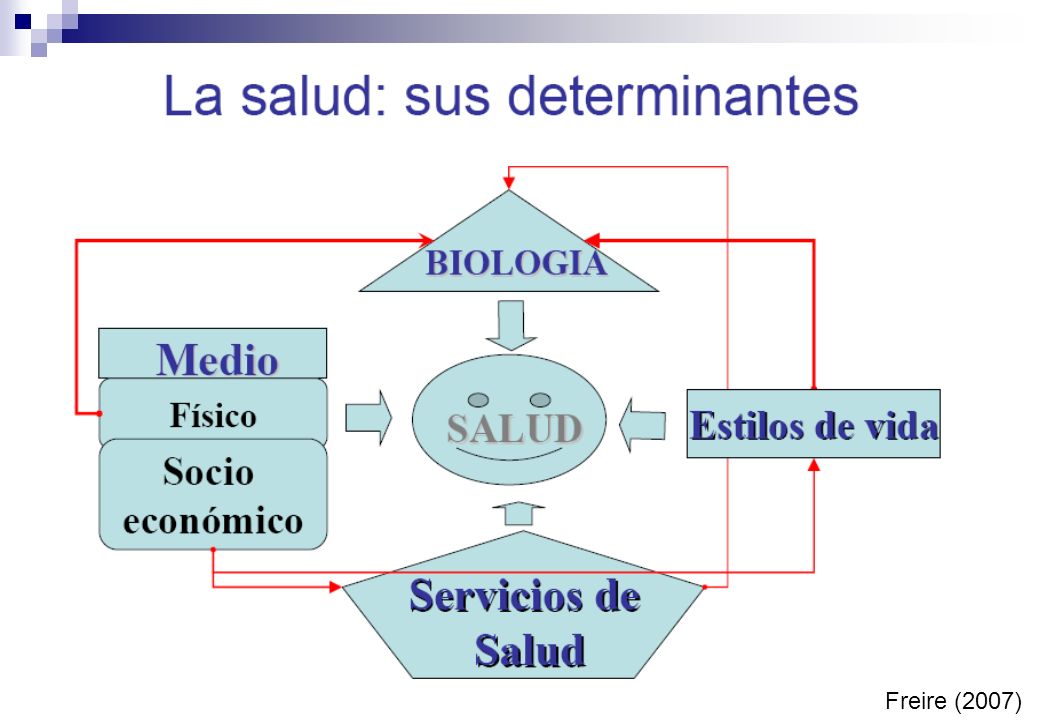 La salud: sus determinantes

BIOLOGIA

Medio

Físico

Socio económico

SALUD

Estilos de vida

Servicios de Salud

Freire (2007)